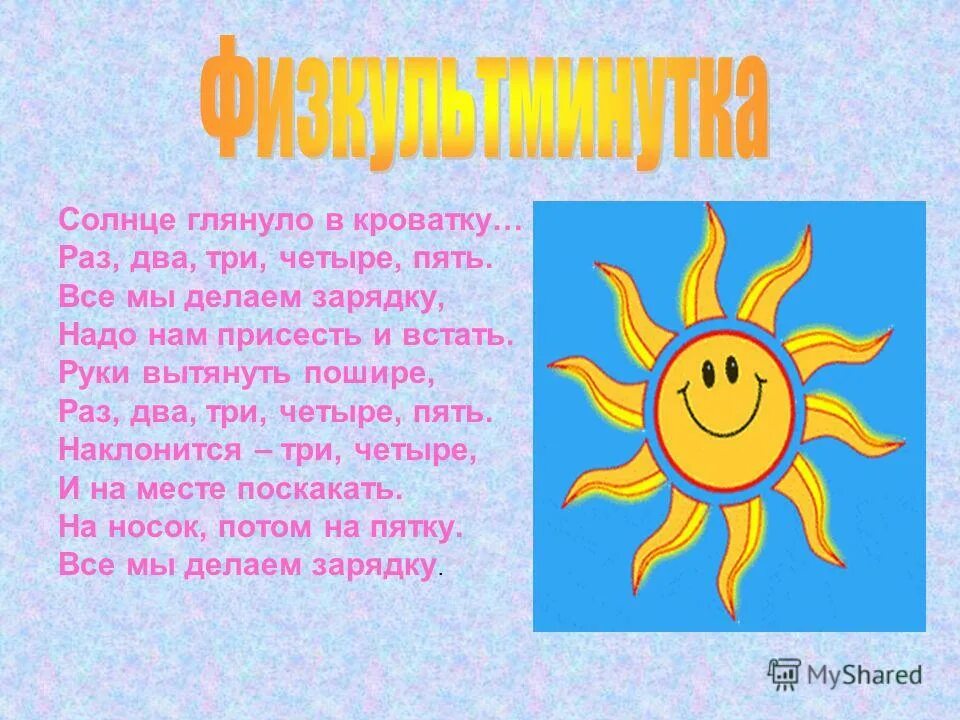 Физкультминутка

Солнце глянуло в кроватку…
Раз, два, три, четыре, пять.
Все мы делаем зарядку,
Надо нам присесть и встать.
Руки вытянуть пошире,
Раз, два, три, четыре, пять.
Наклонится – три, четыре,
И на месте поскакать.
На носок, потом на пятку.
Все мы делаем зарядку.

MyShared